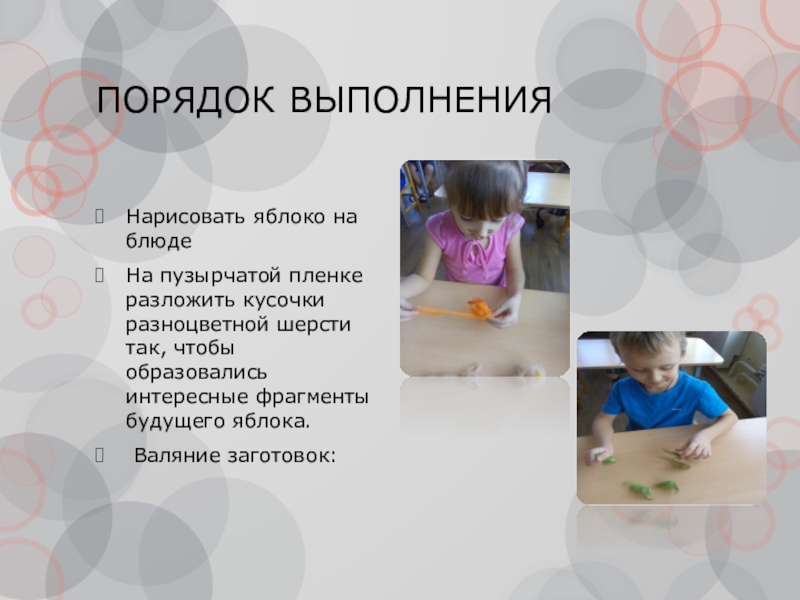 ПОРЯДОК ВЫПОЛНЕНИЯ

Нарисовать яблоко на блюде

На пузырчатой пленке разложить кусочки разноцветной шерсти так, чтобы образовались интересные фрагменты будущего яблока.

Валяние заготовок: